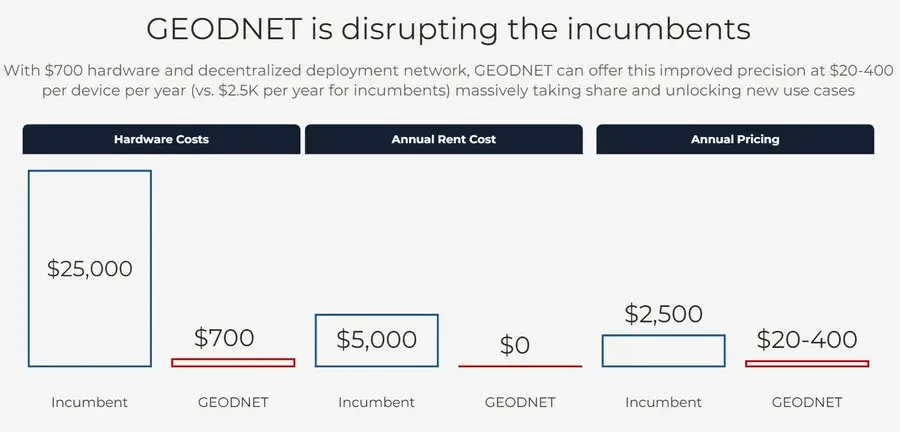 GEODNET is disrupting the incumbents

With \$700 hardware and decentralized deployment network, GEODNET can offer this improved precision at \$20-400 per device per year (vs. \$2.5K per year for incumbents) massively taking share and unlocking new use cases

Hardware Costs

\$25,000

\$700

Incumbent

GEODNET

Annual Rent Cost

\$5,000

\$0

Incumbent

GEODNET

Annual Pricing

\$2,500

\$20-400

Incumbent

GEODNET